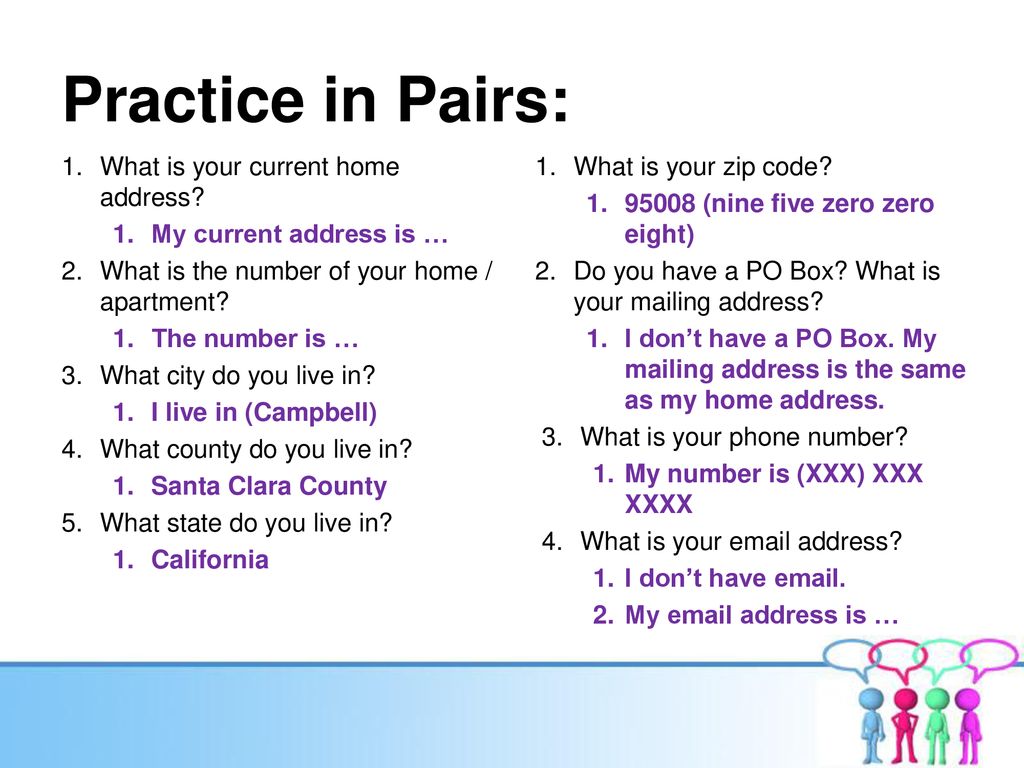 Practice in Pairs:

1. What is your current home address?
   1. My current address is …
2. What is the number of your home / apartment?
   1. The number is …
3. What city do you live in?
   1. I live in (Campbell)
4. What county do you live in?
   1. Santa Clara County
5. What state do you live in?
   1. California

1. What is your zip code?
   1. 95008 (nine five zero zero eight)
2. Do you have a PO Box? What is your mailing address?
   1. I don't have a PO Box. My mailing address is the same as my home address.
3. What is your phone number?
   1. My number is (XXX) XXX XXXX
4. What is your email address?
   1. I don't have email.
   2. My email address is …